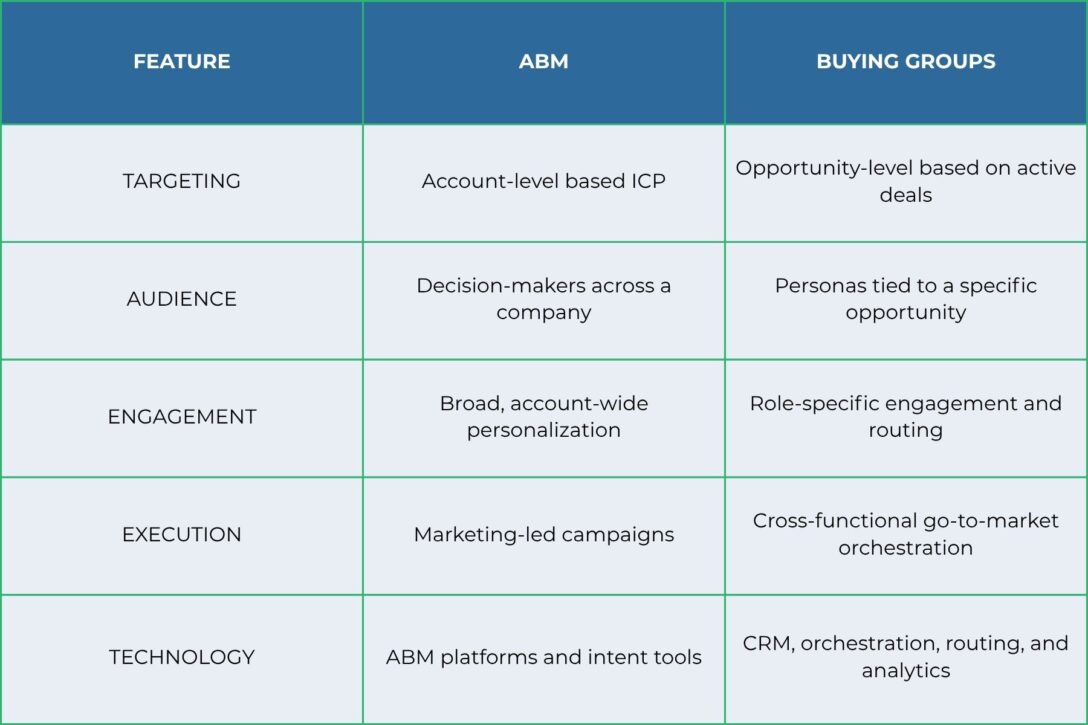 | FEATURE | ABM | BUYING GROUPS |
|---|---|---|
| TARGETING | Account-level based ICP | Opportunity-level based on active deals |
| AUDIENCE | Decision-makers across a company | Personas tied to a specific opportunity |
| ENGAGEMENT | Broad, account-wide personalization | Role-specific engagement and routing |
| EXECUTION | Marketing-led campaigns | Cross-functional go-to-market orchestration |
| TECHNOLOGY | ABM platforms and intent tools | CRM, orchestration, routing, and analytics |